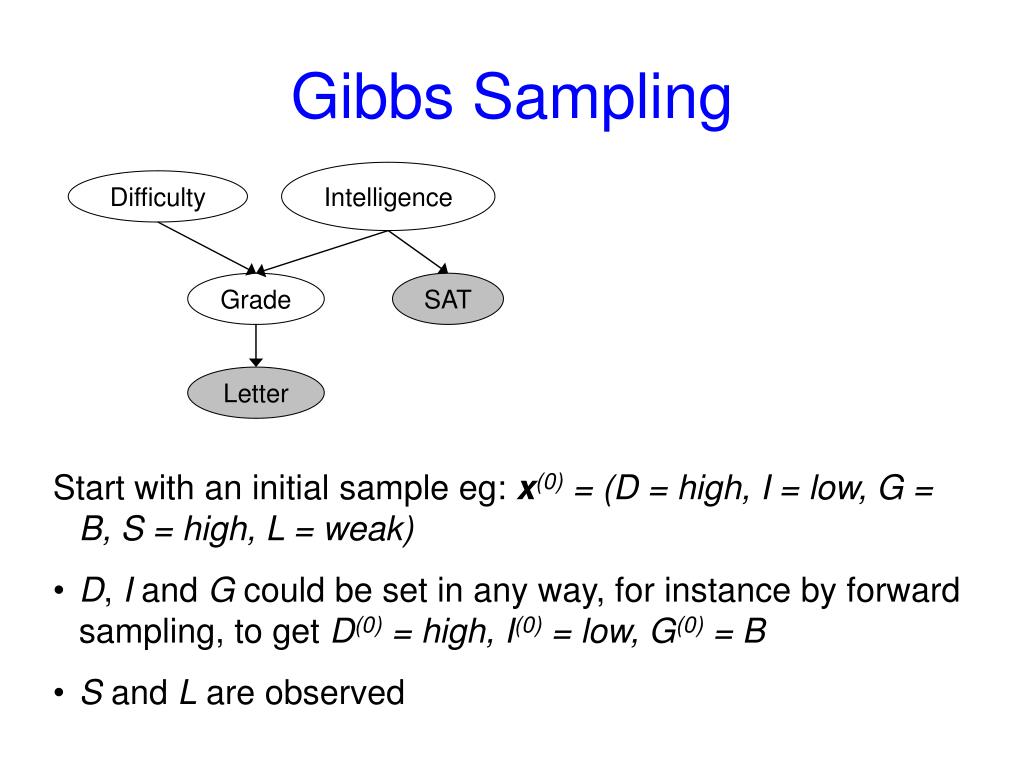 Gibbs Sampling

Difficulty

Intelligence

Grade

SAT

Letter

Start with an initial sample eg: $\mathbf{x}^{(0)}$ = (D = high, I = low, G = B, S = high, L = weak)

• D, I and G could be set in any way, for instance by forward sampling, to get $D^{(0)}$ = high, $I^{(0)}$ = low, $G^{(0)}$ = B

• S and L are observed